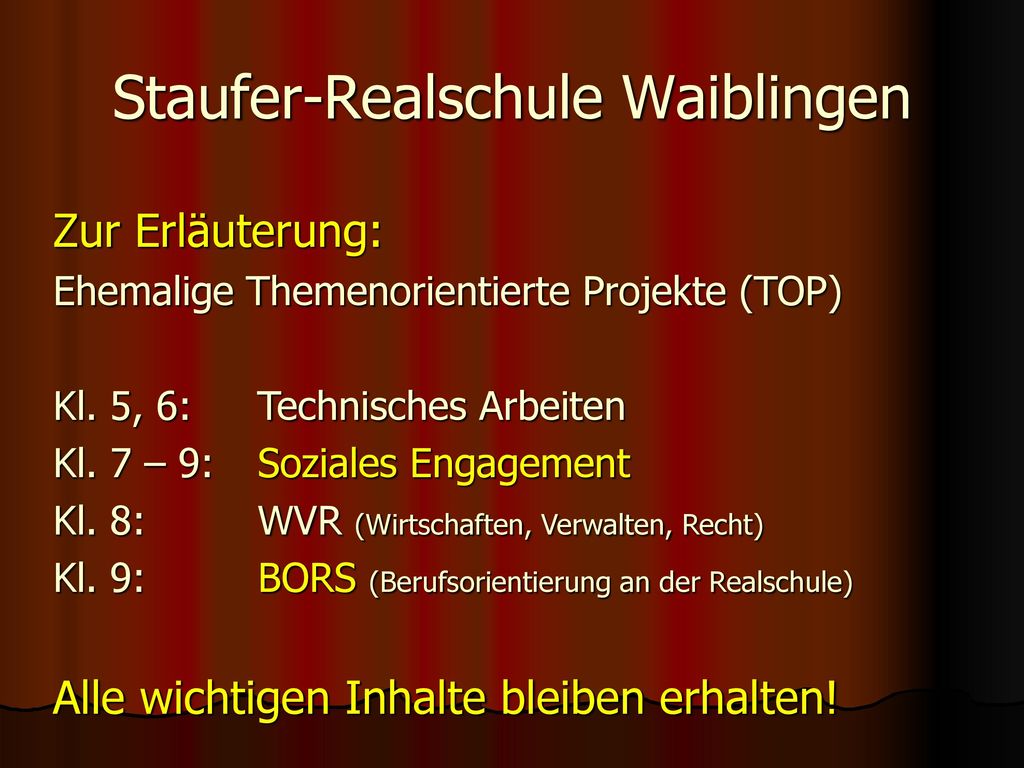 Staufer-Realschule Waiblingen

Zur Erläuterung:
Ehemalige Themenorientierte Projekte (TOP)

Kl. 5, 6: Technisches Arbeiten
Kl. 7 – 9: Soziales Engagement
Kl. 8: WVR (Wirtschaften, Verwalten, Recht)
Kl. 9: BORS (Berufsorientierung an der Realschule)

Alle wichtigen Inhalte bleiben erhalten!